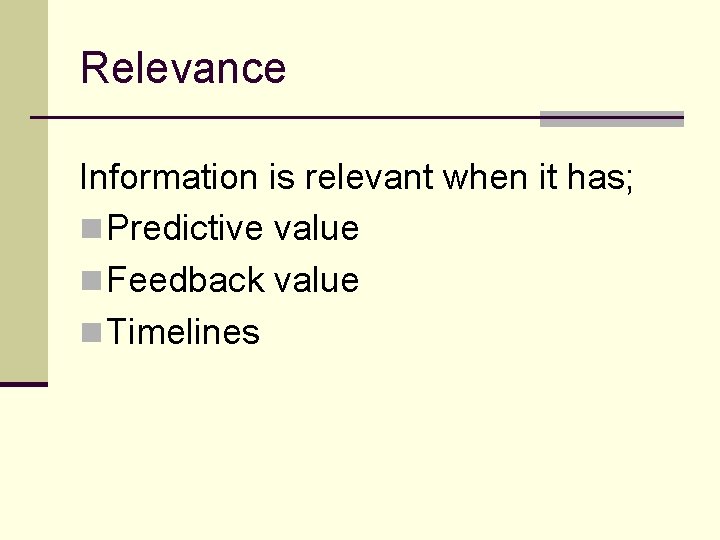 Relevance

Information is relevant when it has;

Predictive value

Feedback value

Timelines